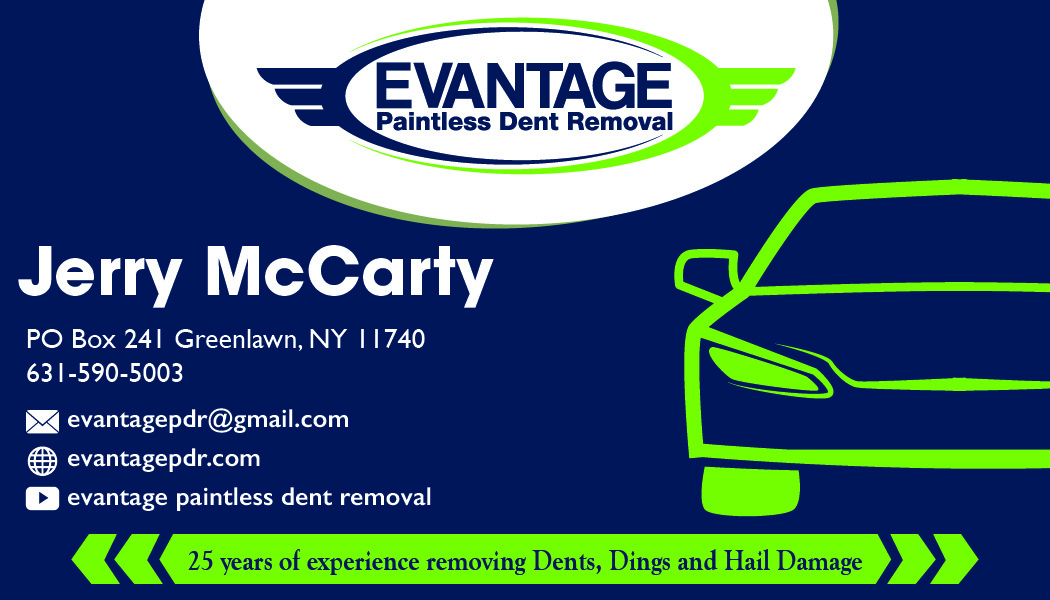 EVANTAGE
Paintless Dent Removal

Jerry McCarty

PO Box 241 Greenlawn, NY 11740
631-590-5003

evantagepdr@gmail.com
evantagepdr.com
evantage paintless dent removal

25 years of experience removing Dents, Dings and Hail Damage